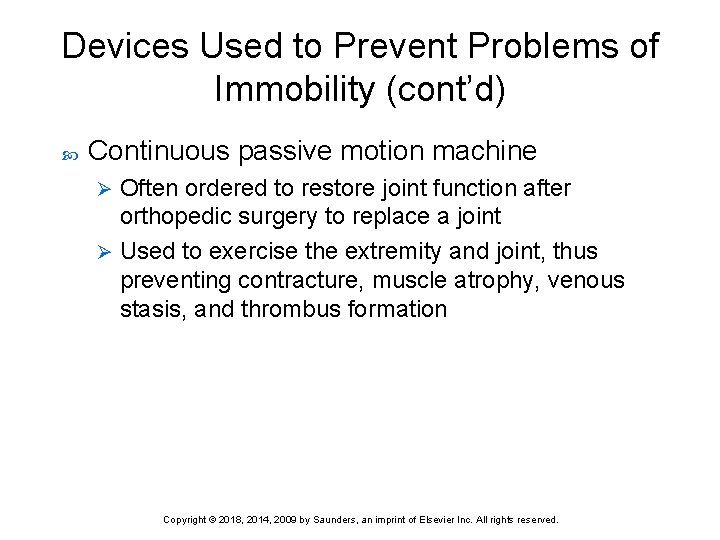 Devices Used to Prevent Problems of Immobility (cont'd)

Continuous passive motion machine

Often ordered to restore joint function after orthopedic surgery to replace a joint

Used to exercise the extremity and joint, thus preventing contracture, muscle atrophy, venous stasis, and thrombus formation

Copyright © 2018, 2014, 2009 by Saunders, an imprint of Elsevier Inc. All rights reserved.